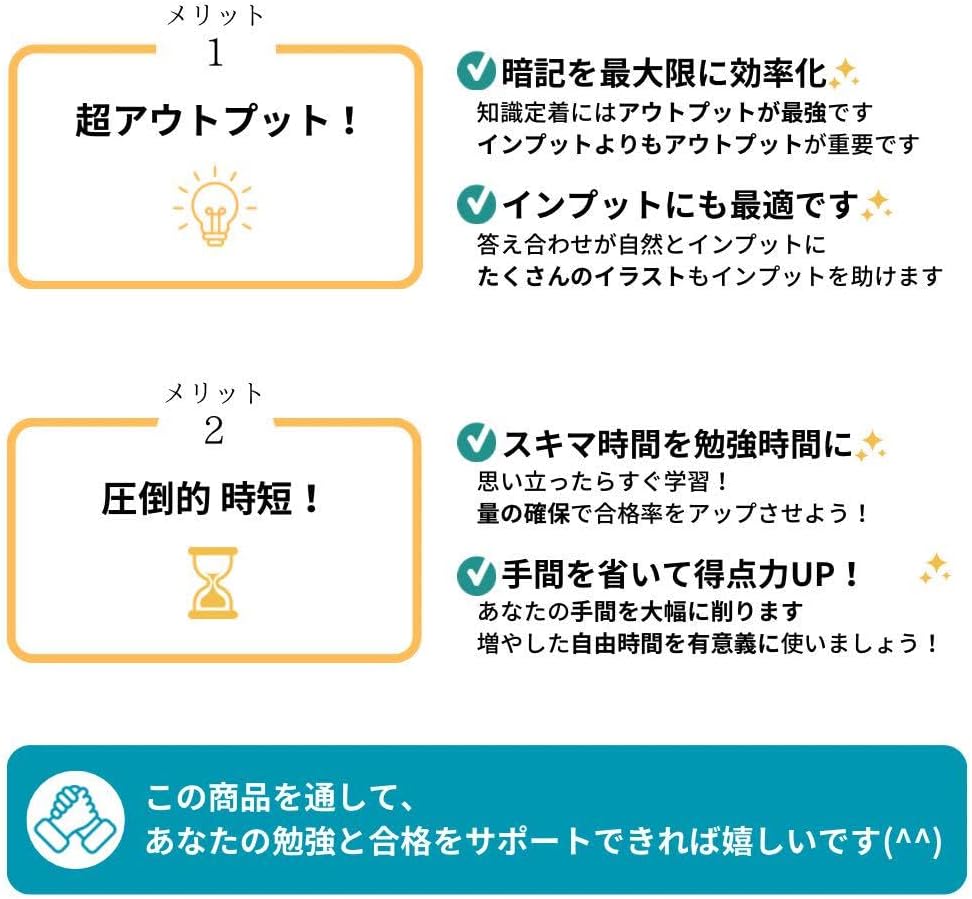 メリット
1
超アウトプット！

暗記を最大限に効率化
知識定着にはアウトプットが最強です
インプットよりもアウトプットが重要です

インプットにも最適です
答え合わせが自然とインプットに
たくさんのイラストもインプットを助けます

メリット
2
圧倒的 時短！

スキマ時間を勉強時間に
思い立ったらすぐ学習！
量の確保で合格率をアップさせよう！

手間を省いて得点力UP！
あなたの手間を大幅に削ります
増やした自由時間を有意義に使いましょう！

この商品を通して、
あなたの勉強と合格をサポートできれば嬉しいです(^^)